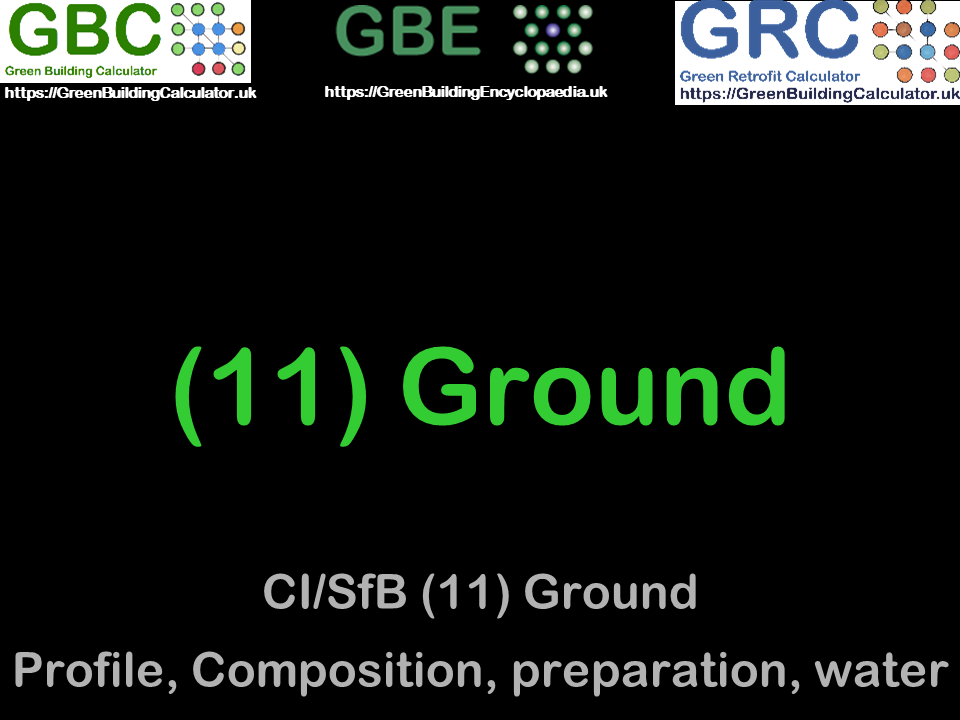 GBC
Green Building Calculator
https://GreenBuildingCalculator.uk

GBE
https://GreenBuildingEncyclopaedia.uk

GRC
Green Retrofit Calculator
https://GreenBuildingCalculator.uk

(11) Ground

CI/SfB (11) Ground
Profile, Composition, preparation, water